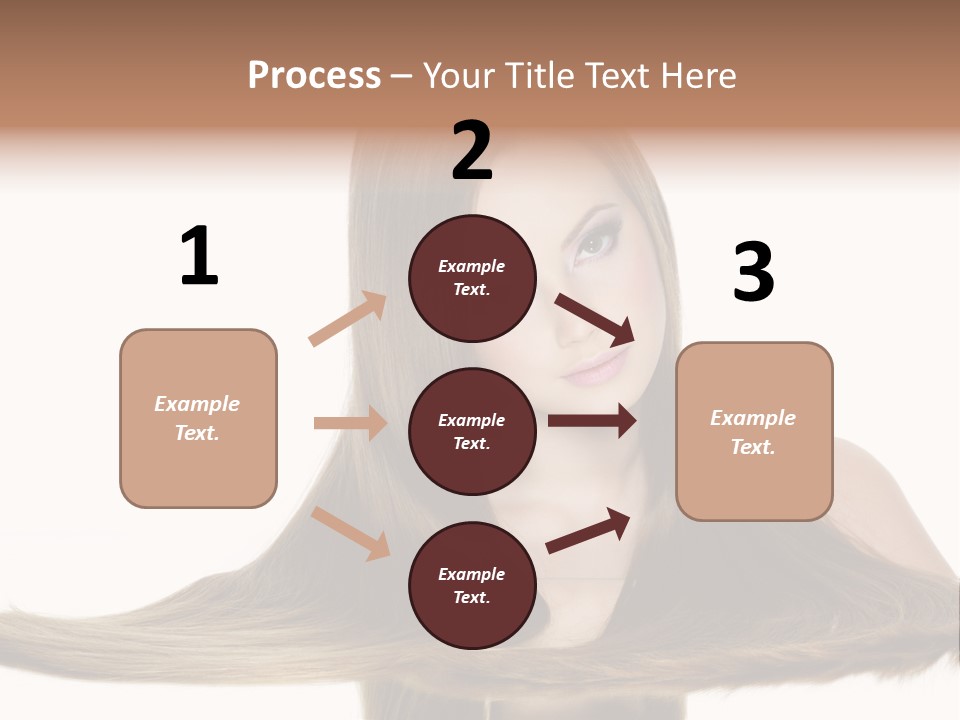 Process – Your Title Text Here

1

Example Text.

2

Example Text.

Example Text.

Example Text.

3

Example Text.